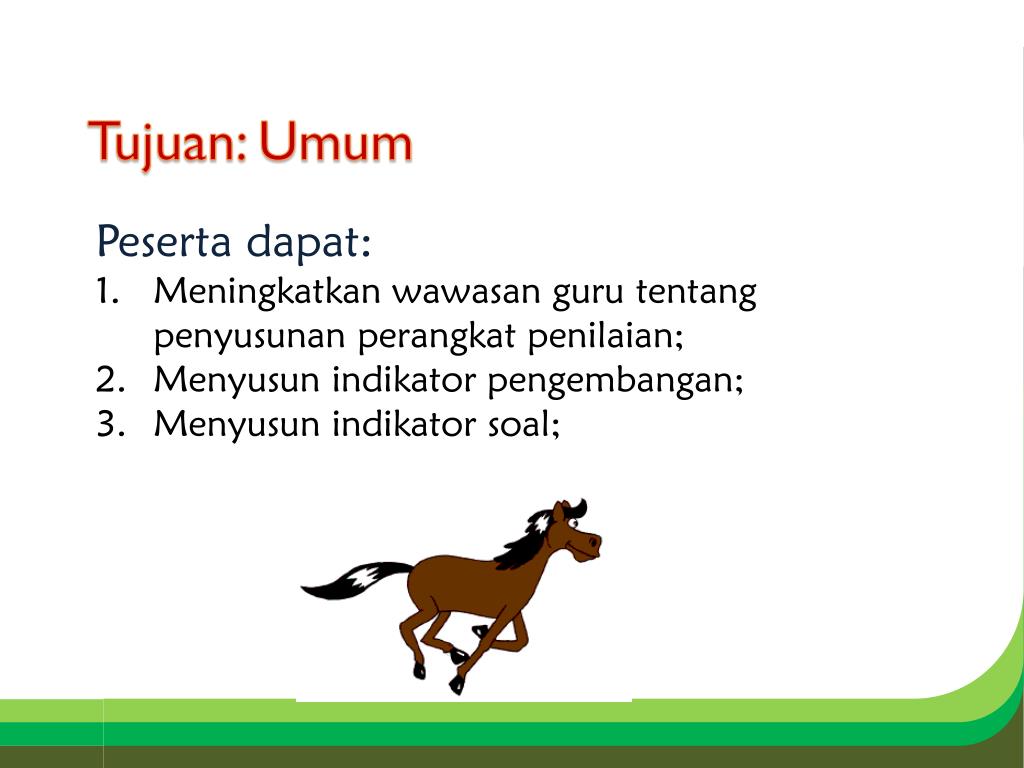 Tujuan: Umum

Peserta dapat:
1. Meningkatkan wawasan guru tentang penyusunan perangkat penilaian;
2. Menyusun indikator pengembangan;
3. Menyusun indikator soal;